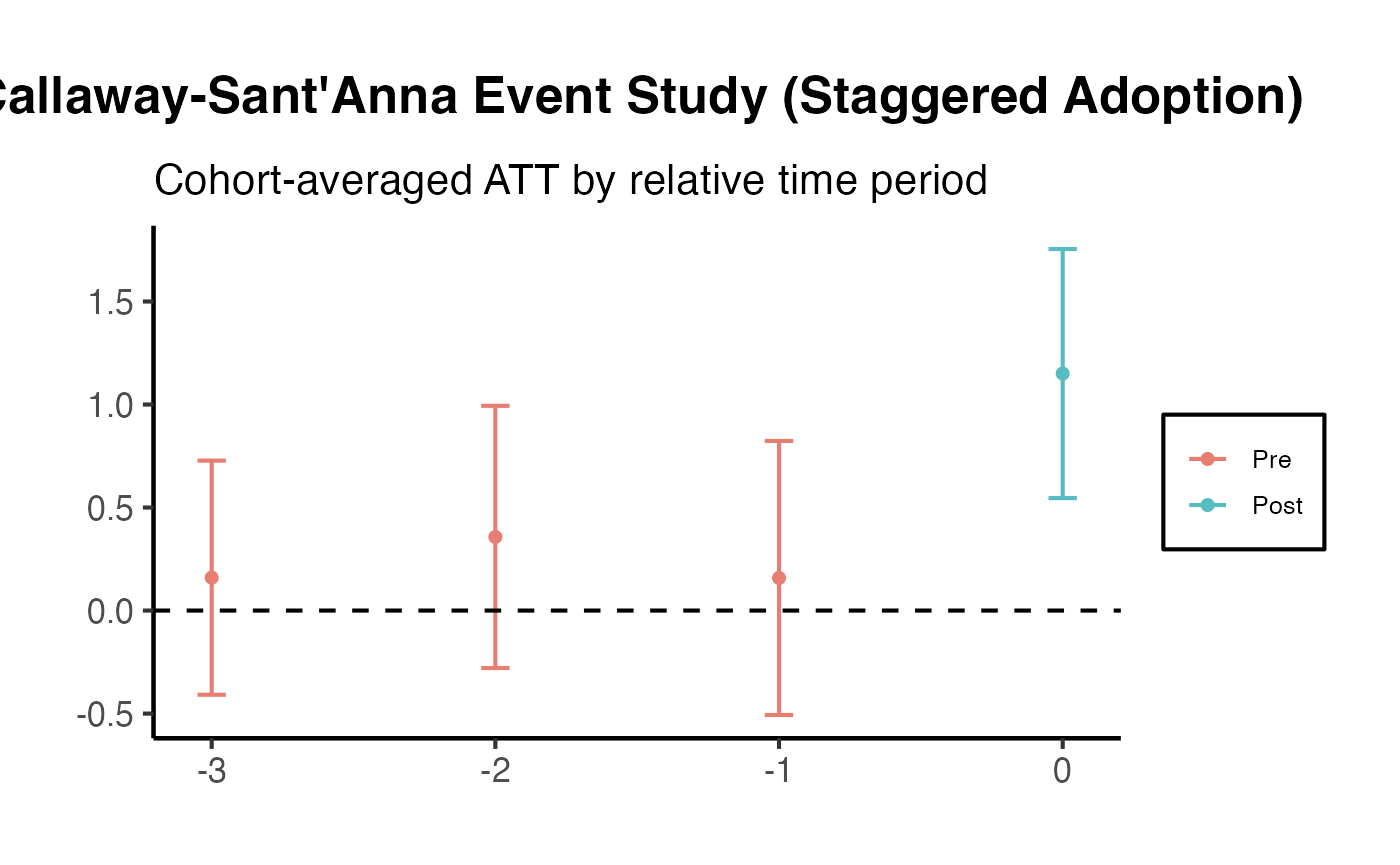 Callaway-Sant'Anna Event Study (Staggered Adoption)

Cohort-averaged ATT by relative time period

1.5
1.0
0.5
0.0
-0.5

-3
-2
-1
0

Pre
Post